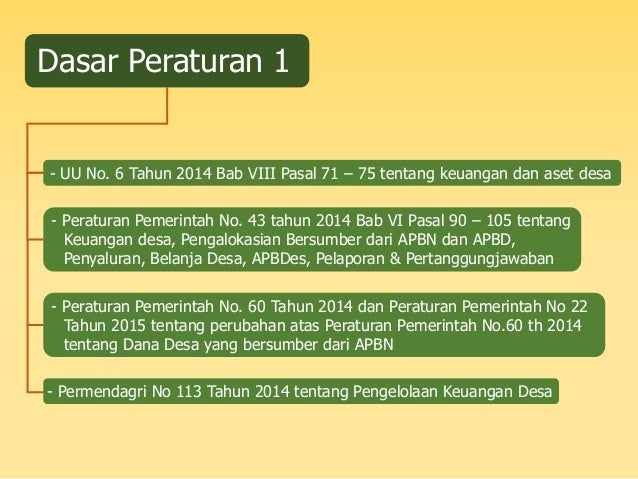 Dasar Peraturan 1

- UU No. 6 Tahun 2014 Bab VIII Pasal 71 – 75 tentang keuangan dan aset desa

- Peraturan Pemerintah No. 43 tahun 2014 Bab VI Pasal 90 – 105 tentang Keuangan desa, Pengalokasian Bersumber dari APBN dan APBD, Penyaluran, Belanja Desa, APBDes, Pelaporan & Pertanggungjawaban

- Peraturan Pemerintah No. 60 Tahun 2014 dan Peraturan Pemerintah No 22 Tahun 2015 tentang perubahan atas Peraturan Pemerintah No.60 th 2014 tentang Dana Desa yang bersumber dari APBN

- Permendagri No 113 Tahun 2014 tentang Pengelolaan Keuangan Desa